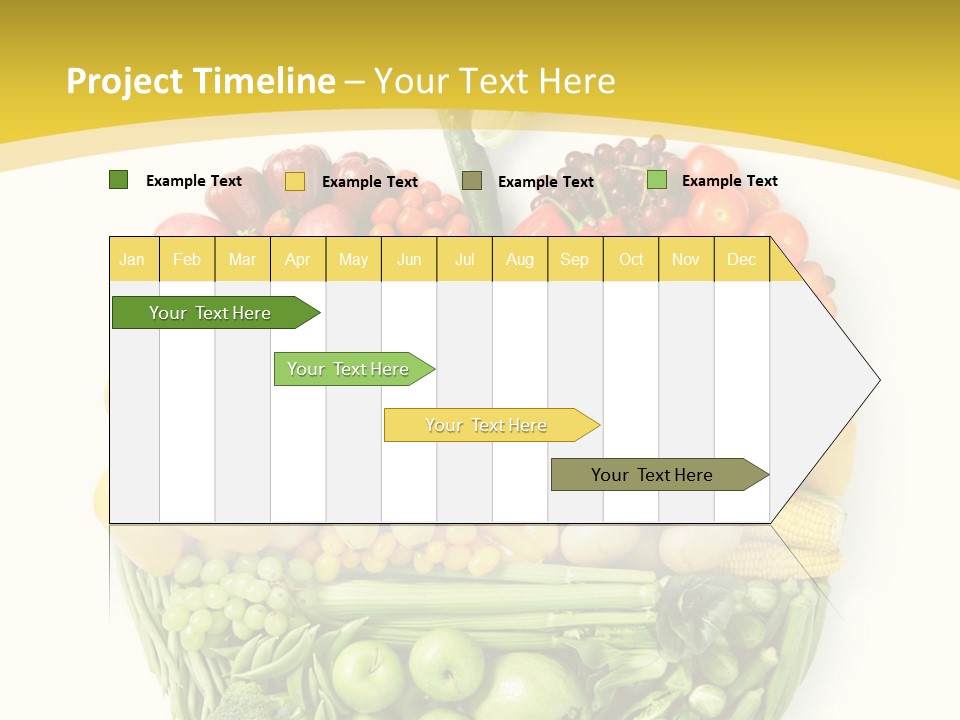 Project Timeline – Your Text Here

Example Text
Example Text
Example Text
Example Text

| Jan | Feb | Mar | Apr | May | Jun | Jul | Aug | Sep | Oct | Nov | Dec |
|---|---|---|---|---|---|---|---|---|---|---|---|

Your Text Here

Your Text Here

Your Text Here

Your Text Here